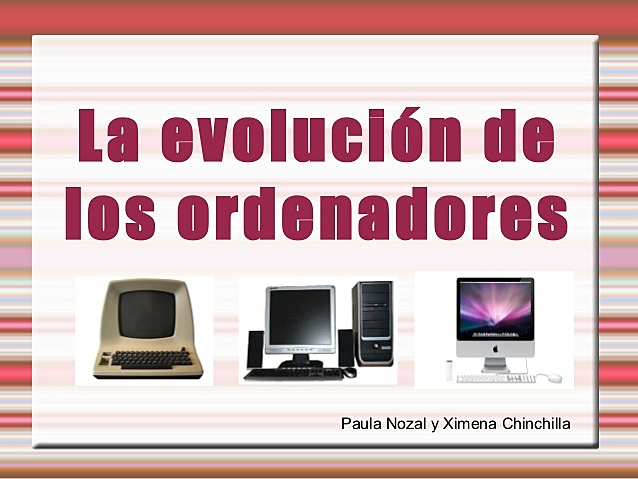 La evolución de los ordenadores

Paula Nozal y Ximena Chinchilla